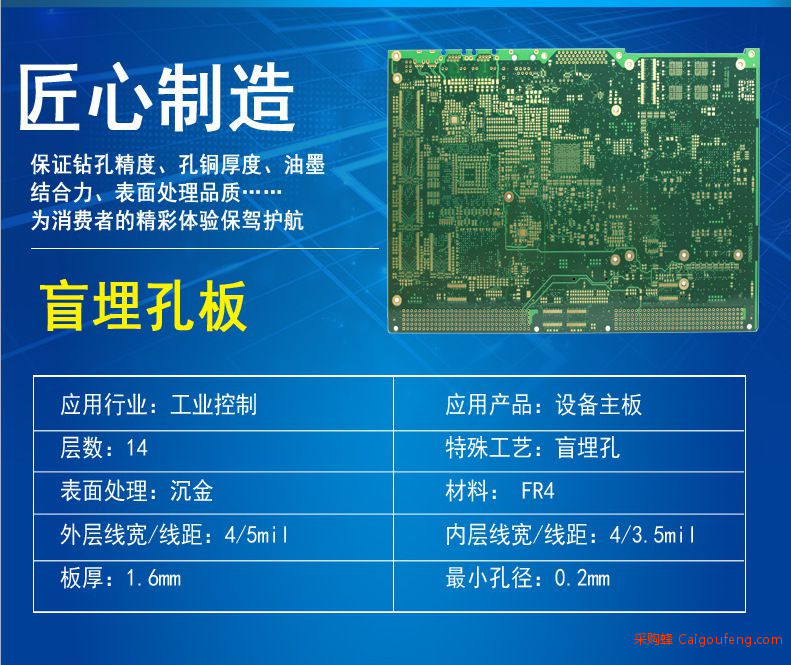 匠心制造

保证钻孔精度、孔铜厚度、油墨结合力、表面处理品质……
为消费者的精彩体验保驾护航

盲埋孔板

| 应用行业：工业控制 | 应用产品：设备主板 |
|---|---|
| 层数：14 | 特殊工艺：盲埋孔 |
| 表面处理：沉金 | 材料： FR4 |
| 外层线宽/线距：4/5mil | 内层线宽/线距：4/3.5mil |
| 板厚：1.6mm | 最小孔径：0.2mm |

采购蜂 Caigoufeng.com